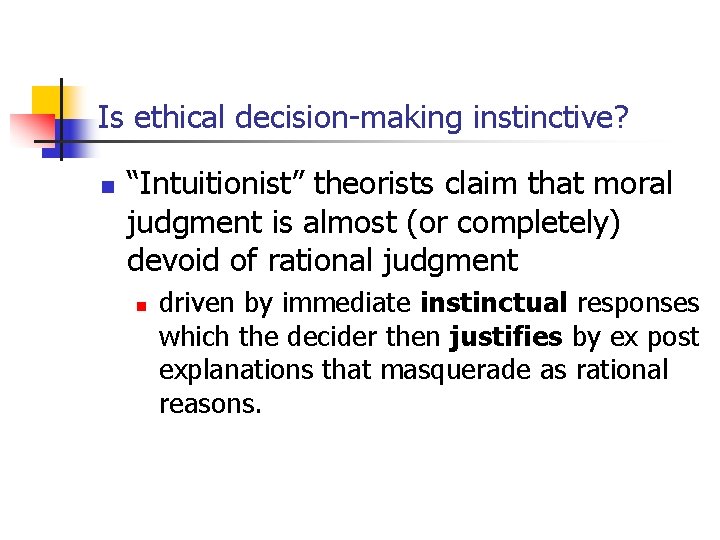 Is ethical decision-making instinctive?

“Intuitionist” theorists claim that moral judgment is almost (or completely) devoid of rational judgment

driven by immediate instinctual responses which the decider then justifies by ex post explanations that masquerade as rational reasons.